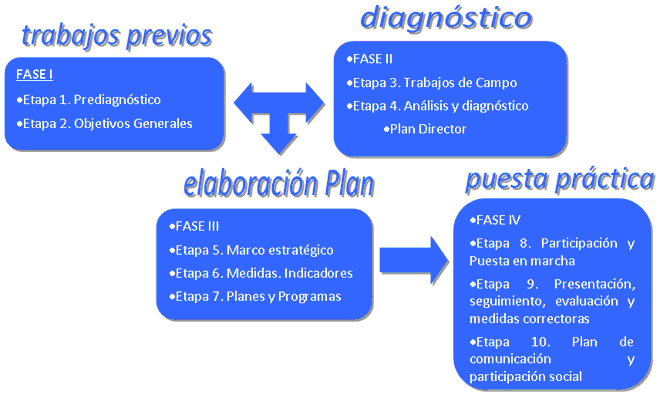 trabajos previos

FASE I

•Etapa 1. Prediagnóstico

•Etapa 2. Objetivos Generales

diagnóstico

•FASE II

•Etapa 3. Trabajos de Campo

•Etapa 4. Análisis y diagnóstico

•Plan Director

elaboración Plan

•FASE III

•Etapa 5. Marco estratégico

•Etapa 6. Medidas. Indicadores

•Etapa 7. Planes y Programas

puesta práctica

•FASE IV

•Etapa 8. Participación y Puesta en marcha

•Etapa 9. Presentación, seguimiento, evaluación y medidas correctoras

•Etapa 10. Plan de comunicación y participación social